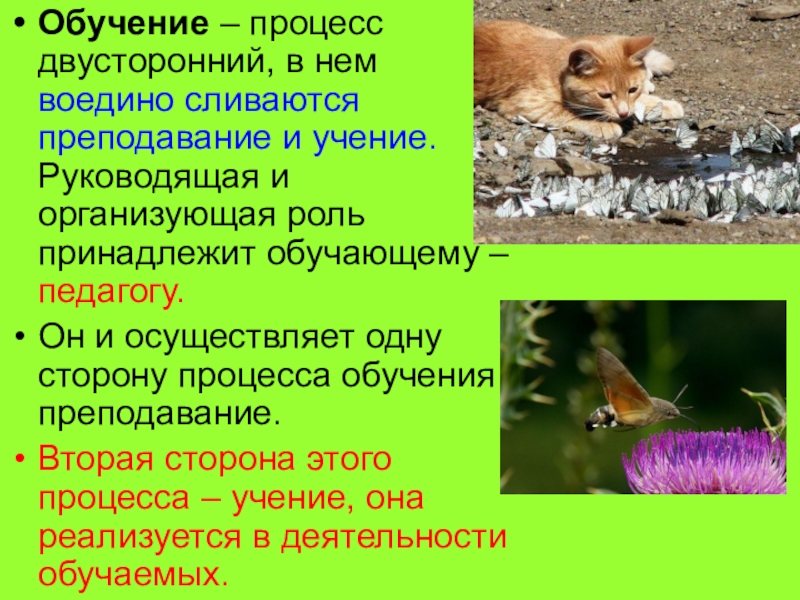 • **Обучение** – процесс двусторонний, в нем воедино сливаются преподавание и учение. Руководящая и организующая роль принадлежит обучающему – педагогу.

• Он и осуществляет одну сторону процесса обучения преподавание.

• Вторая сторона этого процесса – учение, она реализуется в деятельности обучаемых.